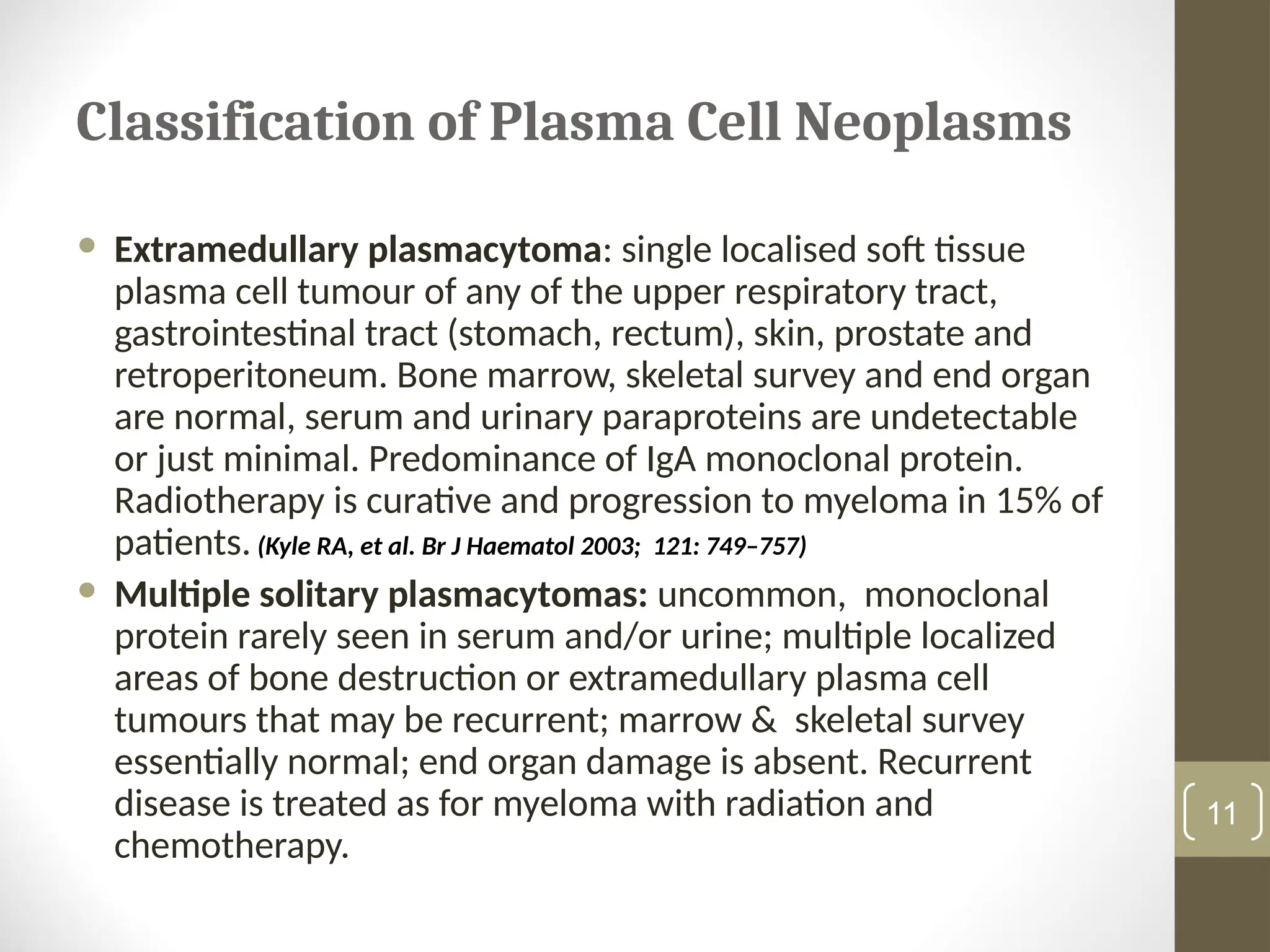 Classification of Plasma Cell Neoplasms

• Extramedullary plasmacytoma: single localised soft tissue plasma cell tumour of any of the upper respiratory tract, gastrointestinal tract (stomach, rectum), skin, prostate and retroperitoneum. Bone marrow, skeletal survey and end organ are normal, serum and urinary paraproteins are undetectable or just minimal. Predominance of IgA monoclonal protein. Radiotherapy is curative and progression to myeloma in 15% of patients. (Kyle RA, et al. Br J Haematol 2003;  121: 749–757)

• Multiple solitary plasmacytomas: uncommon,  monoclonal protein rarely seen in serum and/or urine; multiple localized areas of bone destruction or extramedullary plasma cell tumours that may be recurrent; marrow &  skeletal survey essentially normal; end organ damage is absent. Recurrent disease is treated as for myeloma with radiation and chemotherapy.

11